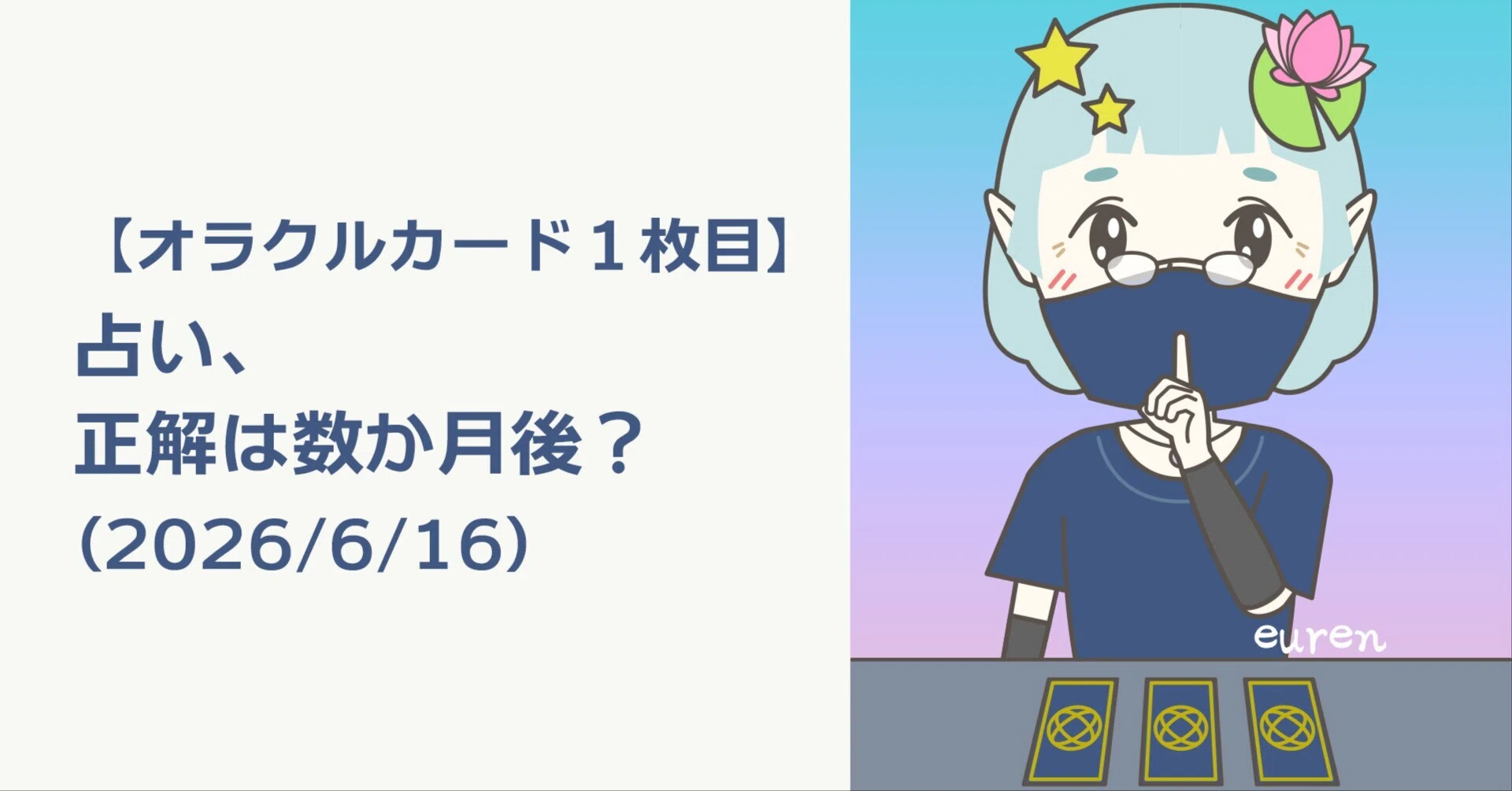 【オラクルカード１枚目】
占い、
正解は数か月後？
(2026/6/16)

euren